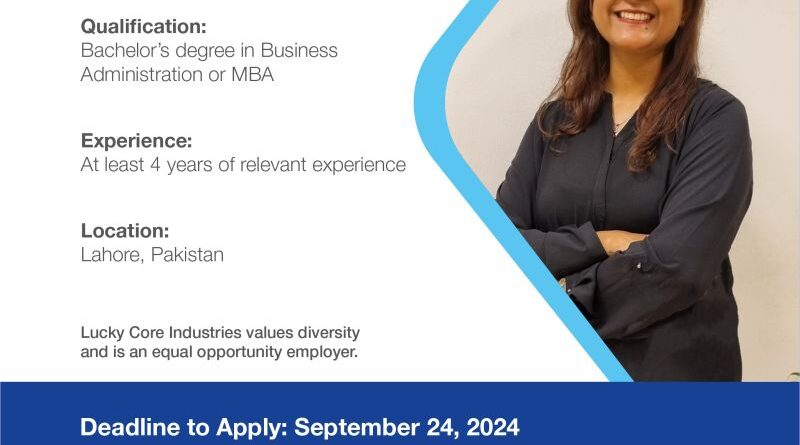 Qualification:
Bachelor's degree in Business Administration or MBA

Experience:
At least 4 years of relevant experience

Location:
Lahore, Pakistan

Lucky Core Industries values diversity and is an equal opportunity employer.

Deadline to Apply: September 24, 2024